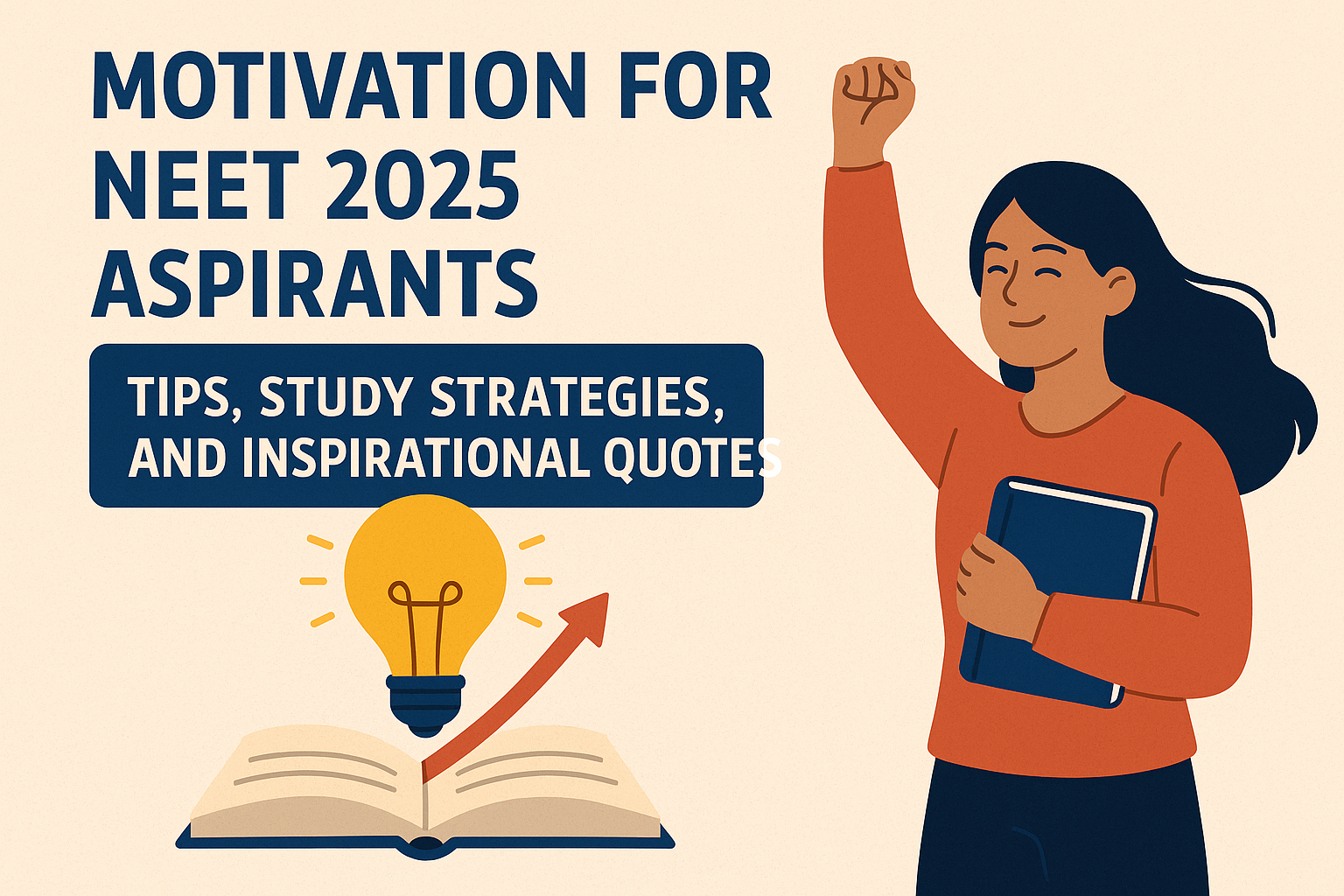 MOTIVATION FOR NEET 2025 ASPIRANTS

TIPS, STUDY STRATEGIES, AND INSPIRATIONAL QUOTES